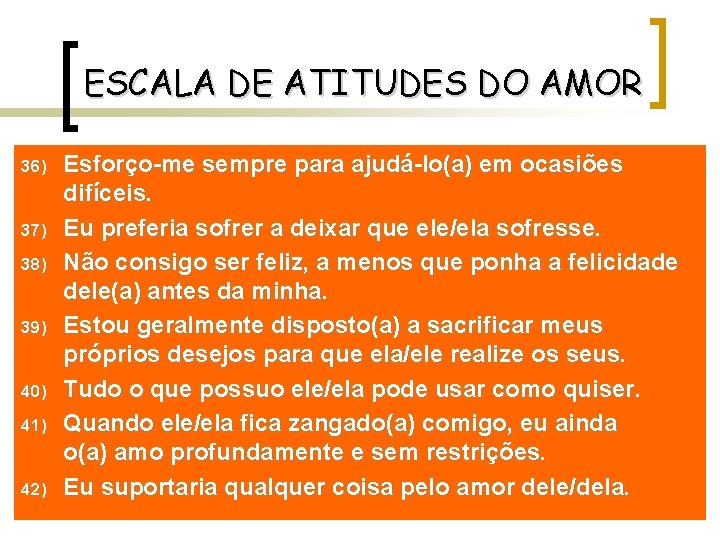 ESCALA DE ATITUDES DO AMOR

36) Esforço-me sempre para ajudá-lo(a) em ocasiões difíceis.
37) Eu preferia sofrer a deixar que ele/ela sofresse.
38) Não consigo ser feliz, a menos que ponha a felicidade dele(a) antes da minha.
39) Estou geralmente disposto(a) a sacrificar meus próprios desejos para que ela/ele realize os seus.
40) Tudo o que possuo ele/ela pode usar como quiser.
41) Quando ele/ela fica zangado(a) comigo, eu ainda o(a) amo profundamente e sem restrições.
42) Eu suportaria qualquer coisa pelo amor dele/dela.